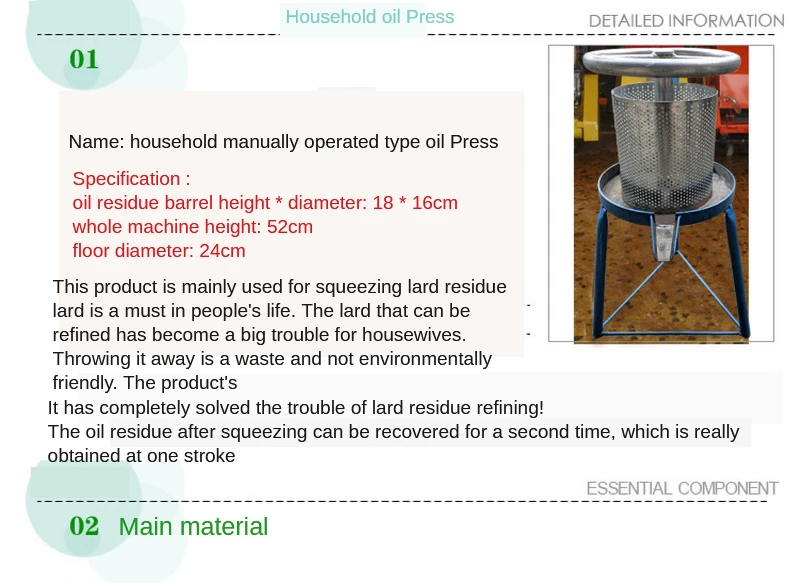 Household oil Press

DETAILED INFORMATION

01

Name: household manually operated type oil Press

Specification :
oil residue barrel height * diameter: 18 * 16cm
whole machine height: 52cm
floor diameter: 24cm

This product is mainly used for squeezing lard residue lard is a must in people's life. The lard that can be refined has become a big trouble for housewives. Throwing it away is a waste and not environmentally friendly. The product's
It has completely solved the trouble of lard residue refining!
The oil residue after squeezing can be recovered for a second time, which is really obtained at one stroke

ESSENTIAL COMPONENT

02 Main material